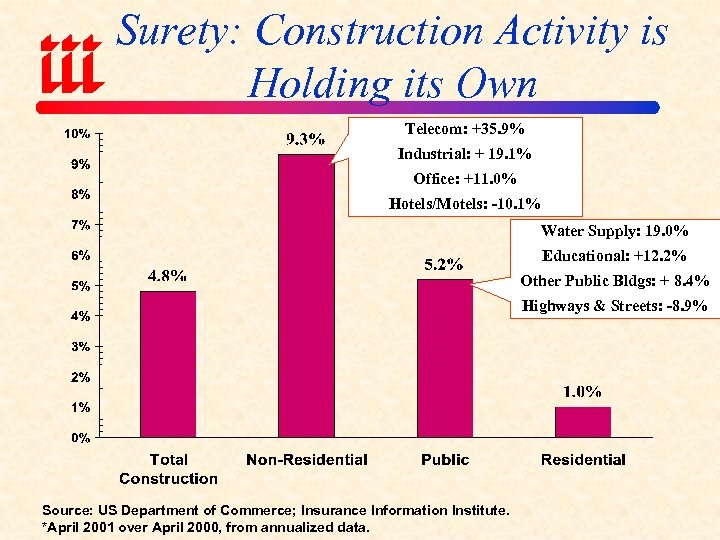 iii

Surety: Construction Activity is Holding its Own

10%
9%
8%
7%
6%
5%
4%
3%
2%
1%
0%

4.8%
9.3%
5.2%
1.0%

Telecom: +35.9%
Industrial: + 19.1%
Office: +11.0%
Hotels/Motels: -10.1%

Water Supply: 19.0%
Educational: +12.2%
Other Public Bldgs: + 8.4%
Highways & Streets: -8.9%

Total Construction
Non-Residential
Public
Residential

Source: US Department of Commerce; Insurance Information Institute.
*April 2001 over April 2000, from annualized data.